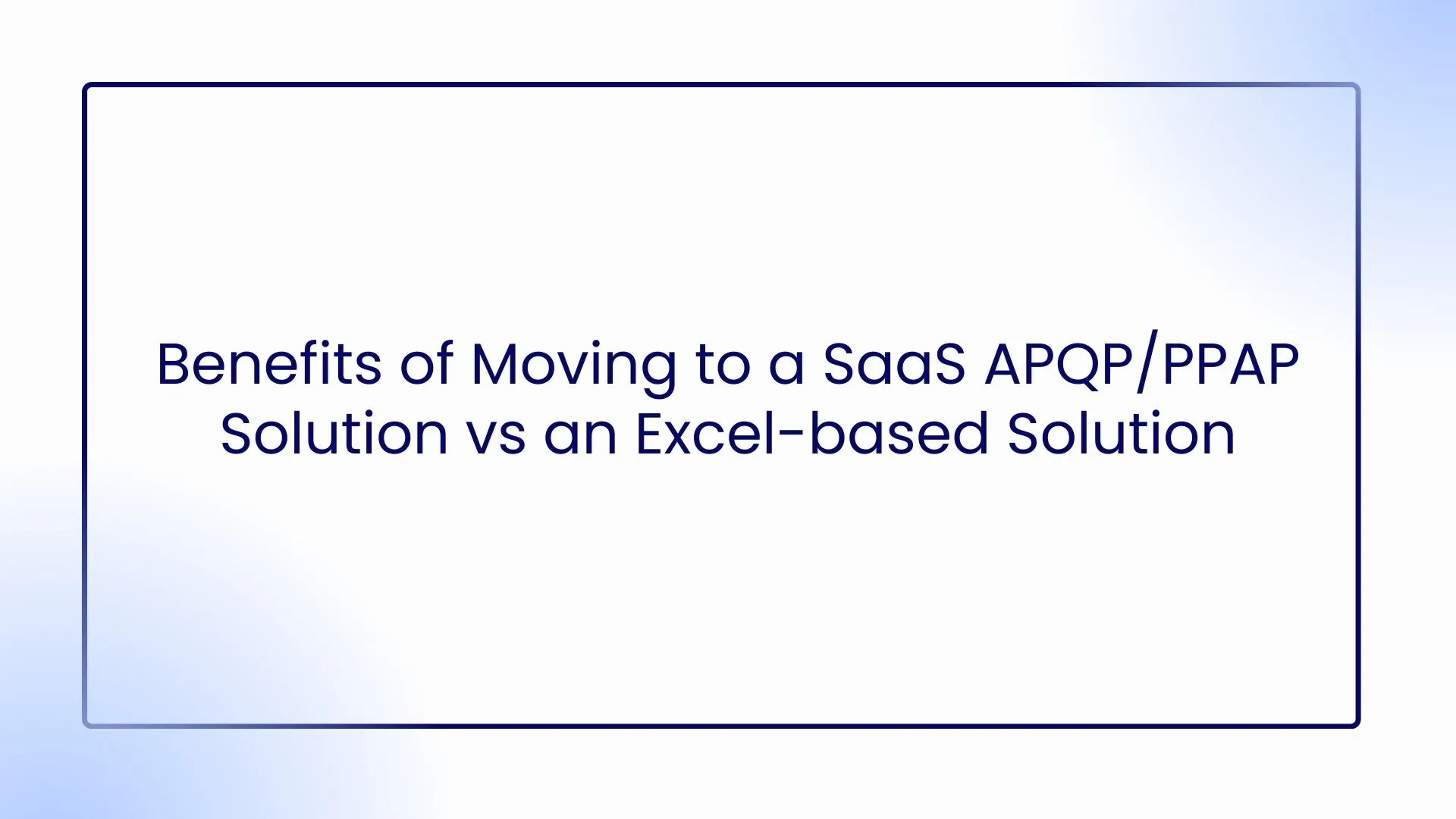 Benefits of Moving to a SaaS APQP/PPAP Solution vs an Excel-based Solution